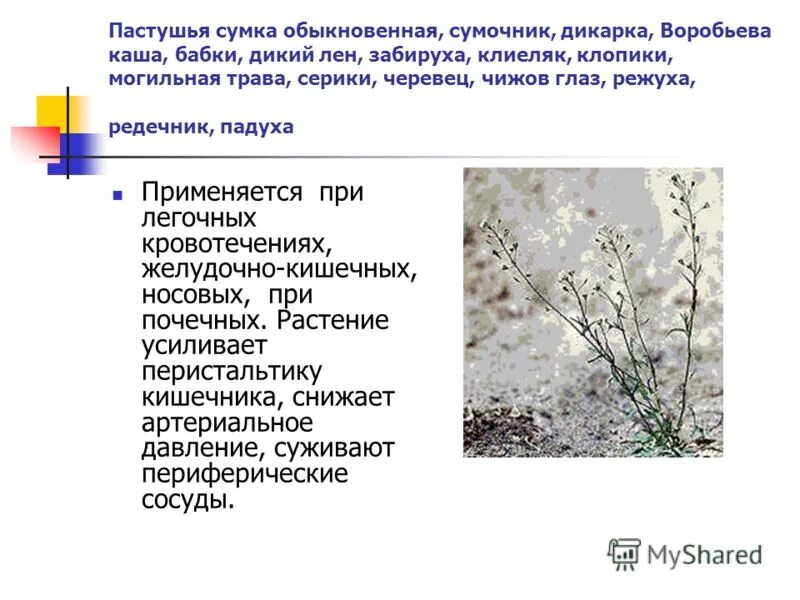 Пастушья сумка обыкновенная, сумочник, дикарка, Воробьева каша, бабки, дикий лен, забируха, клиеляк, клопики, могильная трава, серики, черевец, чижов глаз, режуха,

редечник, падуха

Применяется при легочных кровотечениях, желудочно-кишечных, носовых, при почечных. Растение усиливает перистальтику кишечника, снижает артериальное давление, суживают периферические сосуды.

MyShared